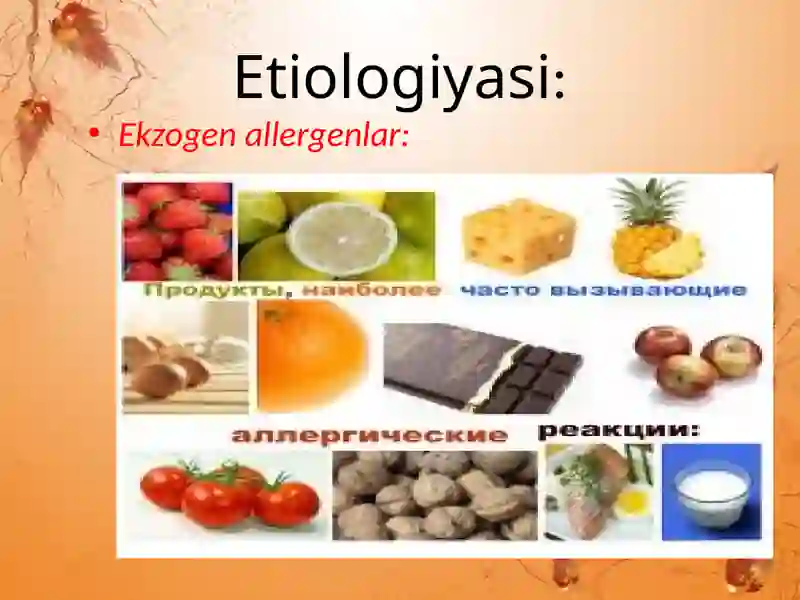 Etiologiyasi:

• Ekzogen allergenlar:

Продукты, наиболее часто вызывающие

аллергические реакции: